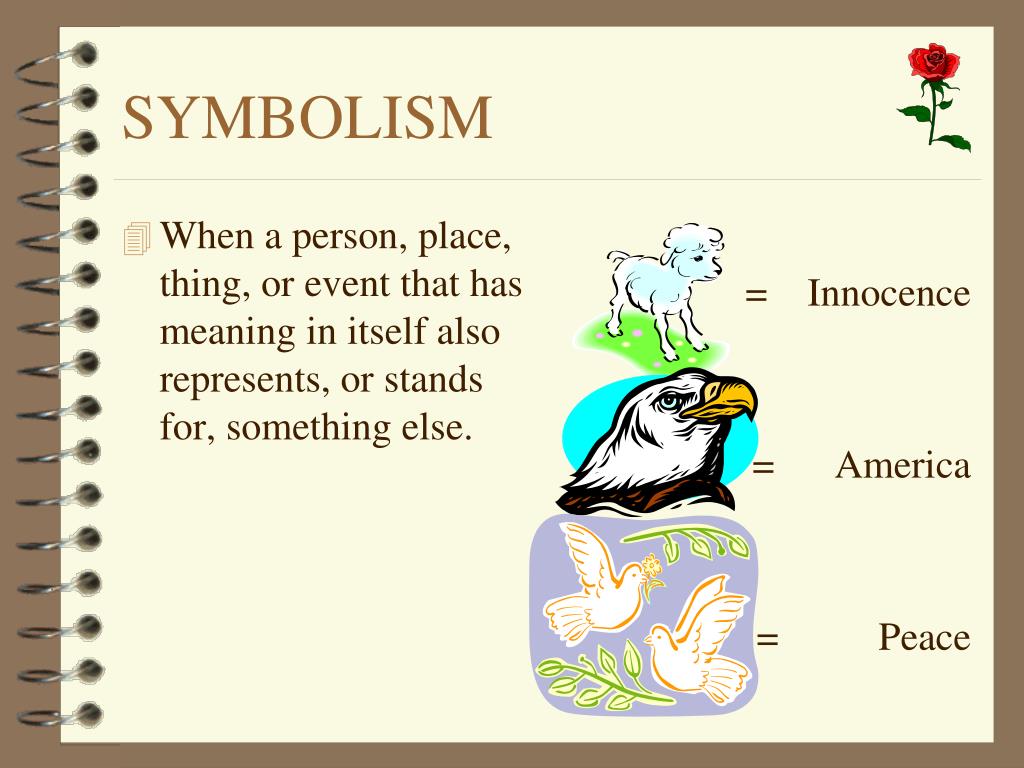 SYMBOLISM

When a person, place, thing, or event that has meaning in itself also represents, or stands for, something else.

= Innocence

= America

= Peace